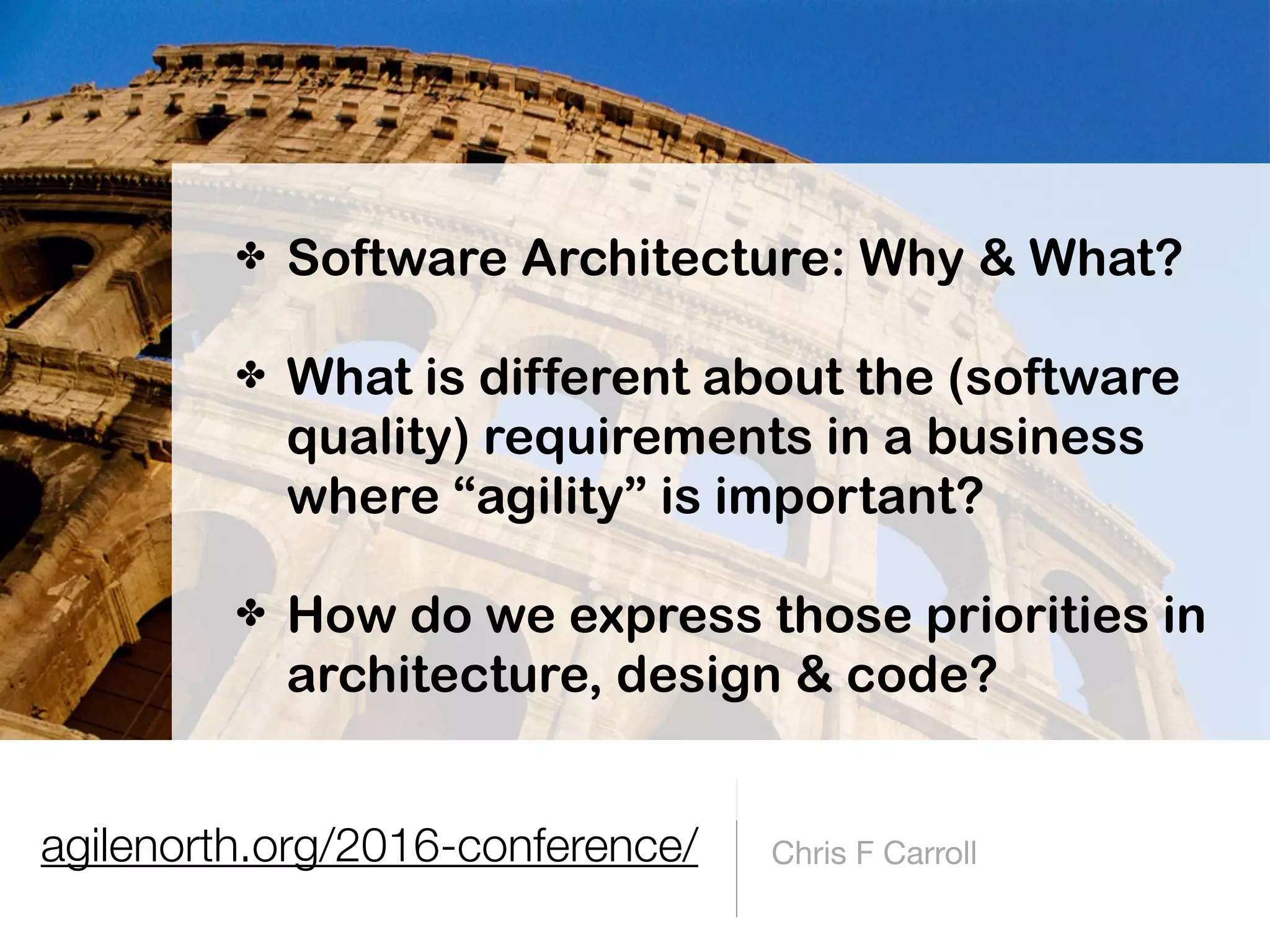 ✤ Software Architecture: Why & What?

✤ What is different about the (software quality) requirements in a business where “agility” is important?

✤ How do we express those priorities in architecture, design & code?

agilenorth.org/2016-conference/

Chris F Carroll